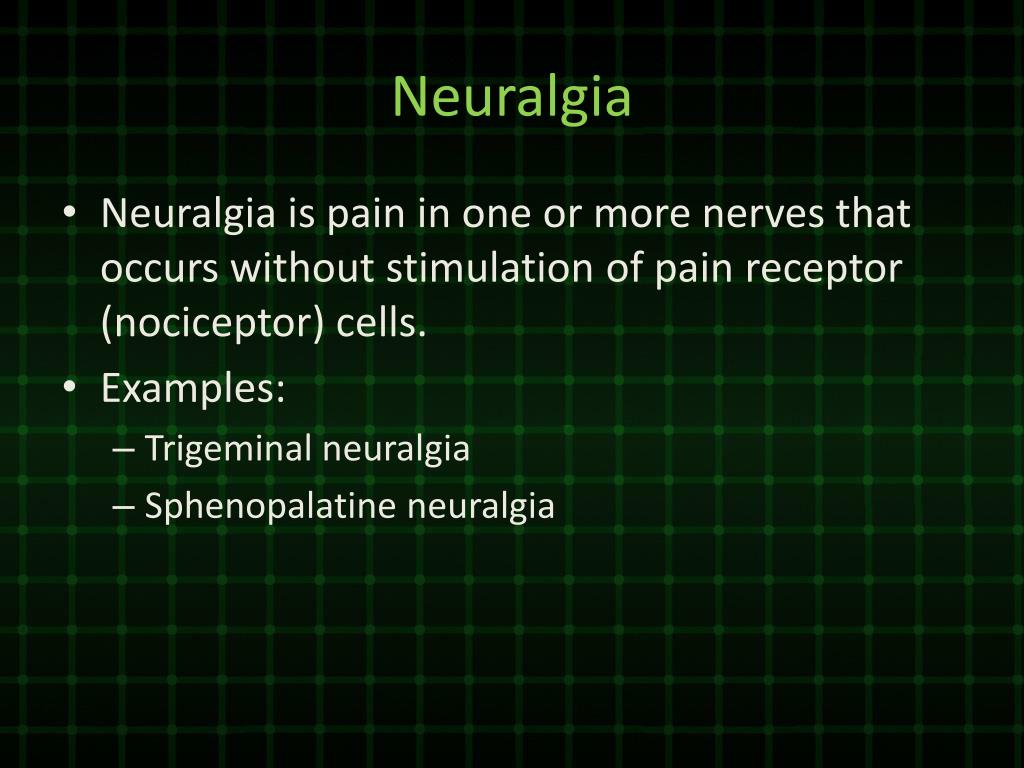 Neuralgia

• Neuralgia is pain in one or more nerves that occurs without stimulation of pain receptor (nociceptor) cells.
• Examples:
– Trigeminal neuralgia
– Sphenopalatine neuralgia